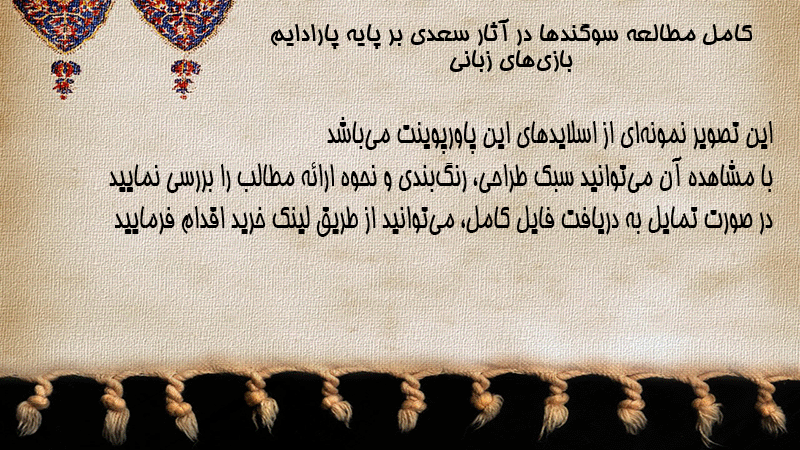 کامل مطالعه سوگندها در آثار سعدی بر پایه پارادایم بازی‌های زبانی

این تصویر نمونه‌ای از اسلایدهای این پاورپوینت می‌باشد
با مشاهده آن می‌توانید سبک طراحی، رنگ‌بندی و نحوه ارائه مطالب را بررسی نمایید
در صورت تمایل به دریافت فایل کامل، می‌توانید از طریق لینک خرید اقدام فرمایید